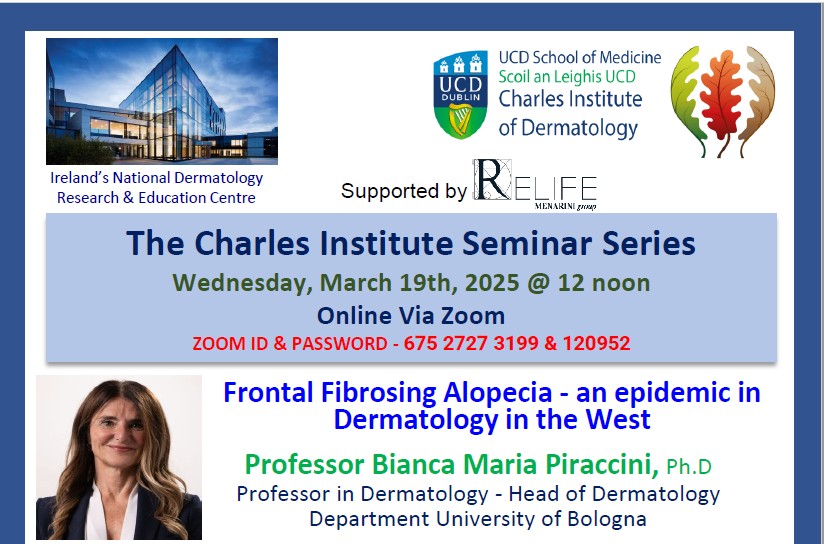 Ireland's National Dermatology Research & Education Centre

UCD DUBLIN

UCD School of Medicine
Scoil an Leighis UCD
Charles Institute of Dermatology

Supported by RELIFE
MENARINI group

The Charles Institute Seminar Series

Wednesday, March 19th, 2025 @ 12 noon

Online Via Zoom

ZOOM ID & PASSWORD - 675 2727 3199 & 120952

Frontal Fibrosing Alopecia - an epidemic in Dermatology in the West

Professor Bianca Maria Piraccini, Ph.D

Professor in Dermatology - Head of Dermatology Department University of Bologna